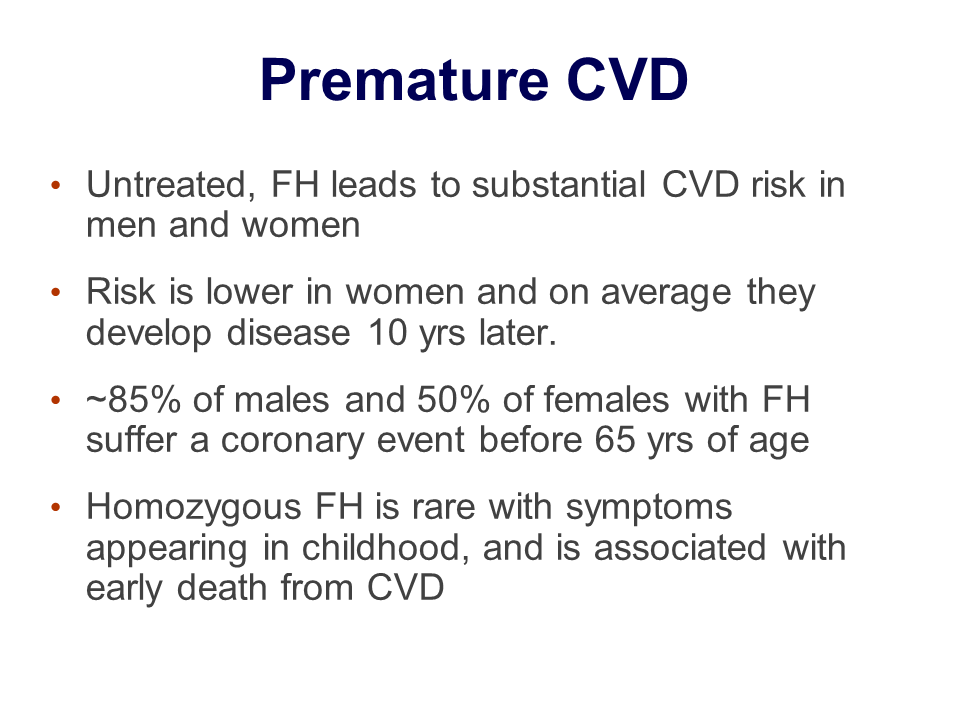 Premature CVD

• Untreated, FH leads to substantial CVD risk in men and women

• Risk is lower in women and on average they develop disease 10 yrs later.

• ~85% of males and 50% of females with FH suffer a coronary event before 65 yrs of age

• Homozygous FH is rare with symptoms appearing in childhood, and is associated with early death from CVD